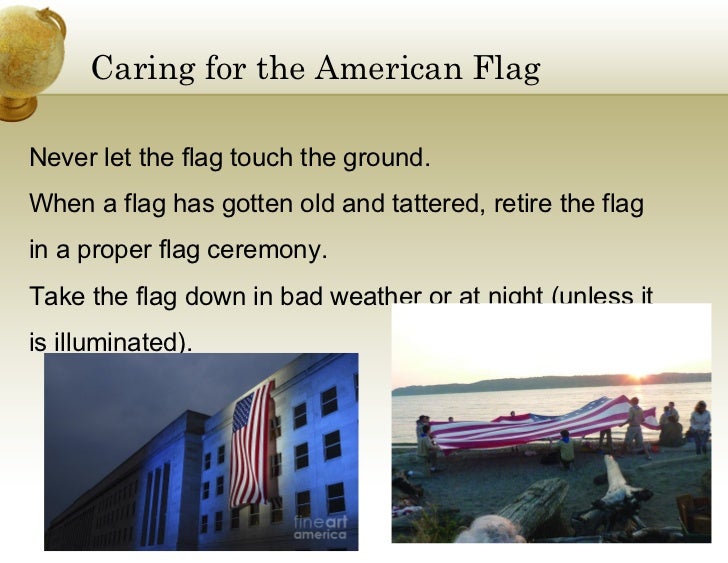 Caring for the American Flag

Never let the flag touch the ground.

When a flag has gotten old and tattered, retire the flag in a proper flag ceremony.

Take the flag down in bad weather or at night (unless it is illuminated).

fineart america